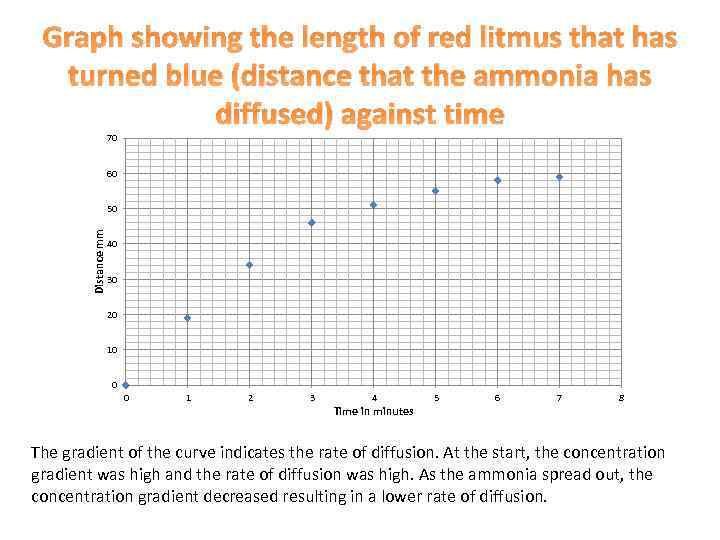 Graph showing the length of red litmus that has turned blue (distance that the ammonia has diffused) against time

70
60
50
40
30
20
10
0
Distance mm
0 1 2 3 4 5 6 7 8
Time in minutes

The gradient of the curve indicates the rate of diffusion. At the start, the concentration gradient was high and the rate of diffusion was high. As the ammonia spread out, the concentration gradient decreased resulting in a lower rate of diffusion.